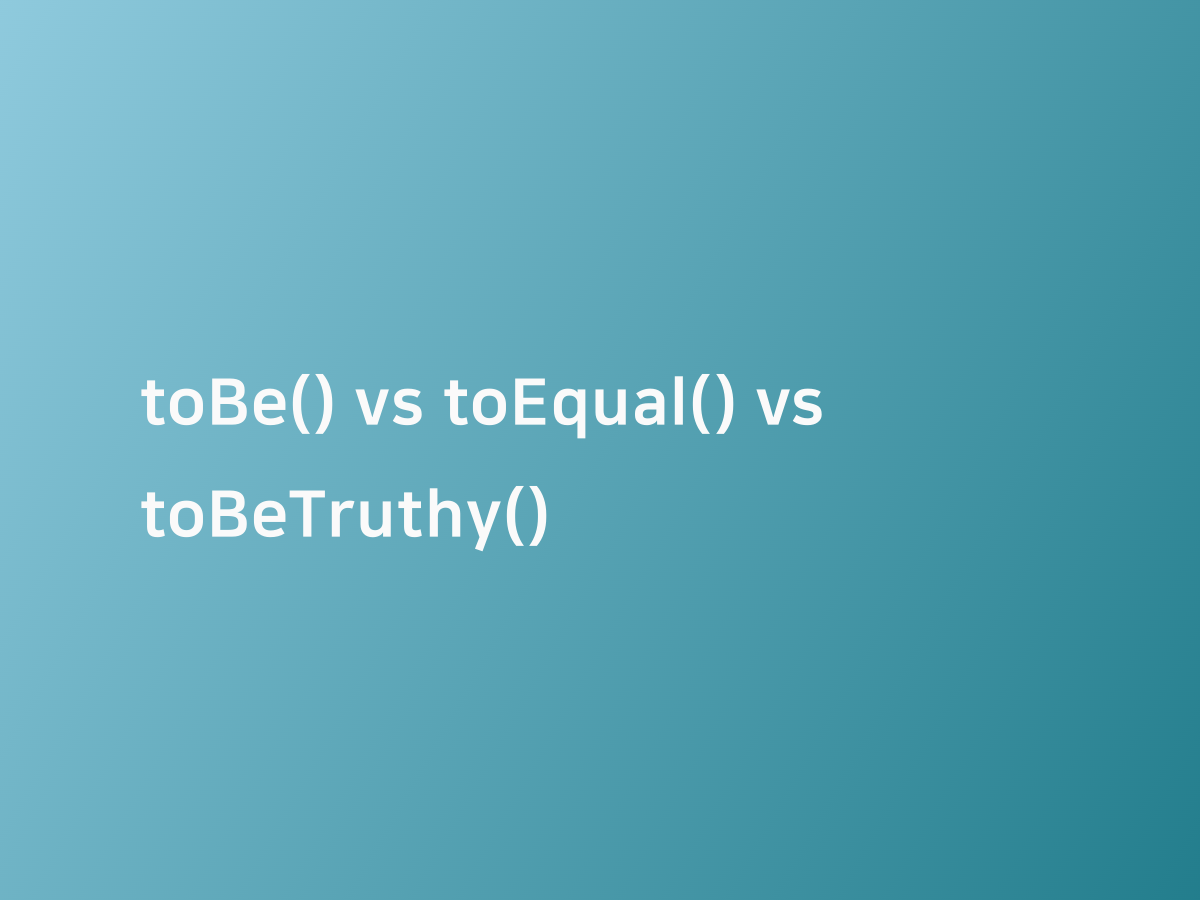 toBe() vs toEqual() vs toBeTruthy()